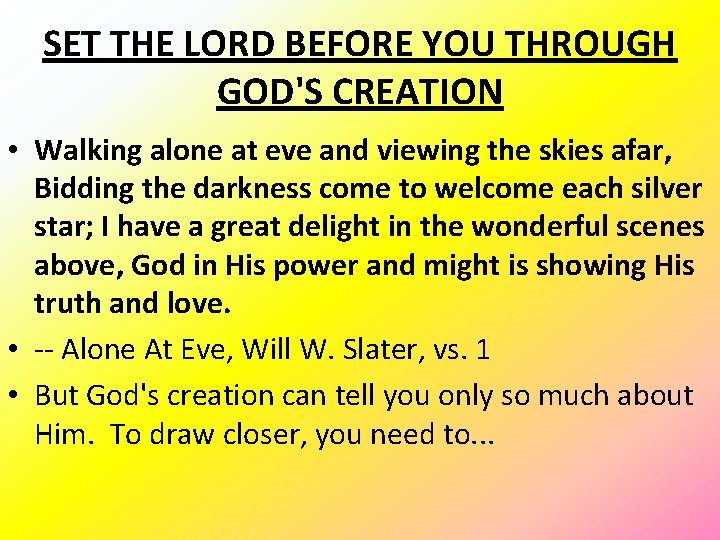 SET THE LORD BEFORE YOU THROUGH GOD'S CREATION

• Walking alone at eve and viewing the skies afar, Bidding the darkness come to welcome each silver star; I have a great delight in the wonderful scenes above, God in His power and might is showing His truth and love.

• -- Alone At Eve, Will W. Slater, vs. 1

• But God's creation can tell you only so much about Him. To draw closer, you need to...